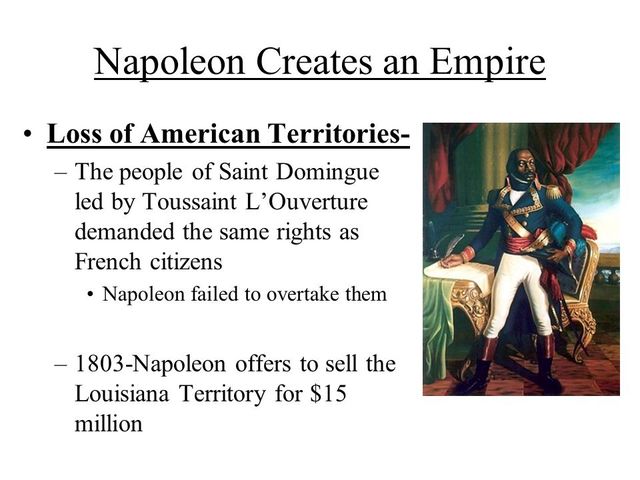 Napoleon Creates an Empire

• Loss of American Territories-

– The people of Saint Domingue led by Toussaint L'Ouverture demanded the same rights as French citizens

• Napoleon failed to overtake them

– 1803-Napoleon offers to sell the Louisiana Territory for \$15 million